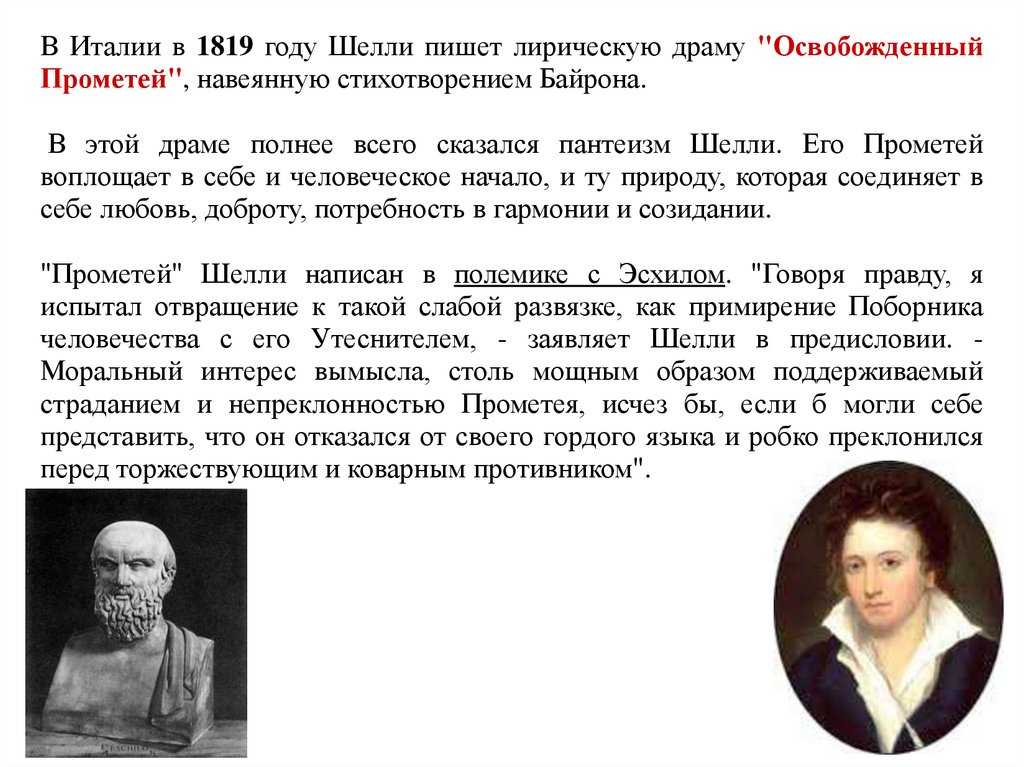 В Италии в 1819 году Шелли пишет лирическую драму "Освобожденный Прометей", навеянную стихотворением Байрона.

В этой драме полнее всего сказался пантеизм Шелли. Его Прометей воплощает в себе и человеческое начало, и ту природу, которая соединяет в себе любовь, доброту, потребность в гармонии и созидании.

"Прометей" Шелли написан в полемике с Эсхилом. "Говоря правду, я испытал отвращение к такой слабой развязке, как примирение Поборника человечества с его Утеснителем, - заявляет Шелли в предисловии. - Моральный интерес вымысла, столь мощным образом поддерживаемый страданием и непреклонностью Прометея, исчез бы, если б могли себе представить, что он отказался от своего гордого языка и робко преклонился перед торжествующим и коварным противником".